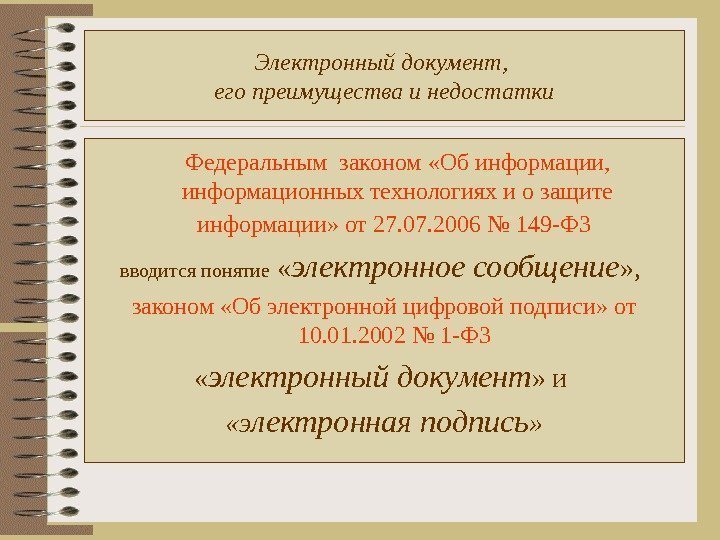 Электронный документ,
его преимущества и недостатки

Федеральным законом «Об информации, информационных технологиях и о защите информации» от 27.07.2006 № 149-ФЗ

вводится понятие «электронное сообщение»,

законом «Об электронной цифровой подписи» от 10.01.2002 № 1-ФЗ

«электронный документ» и

«электронная подпись»